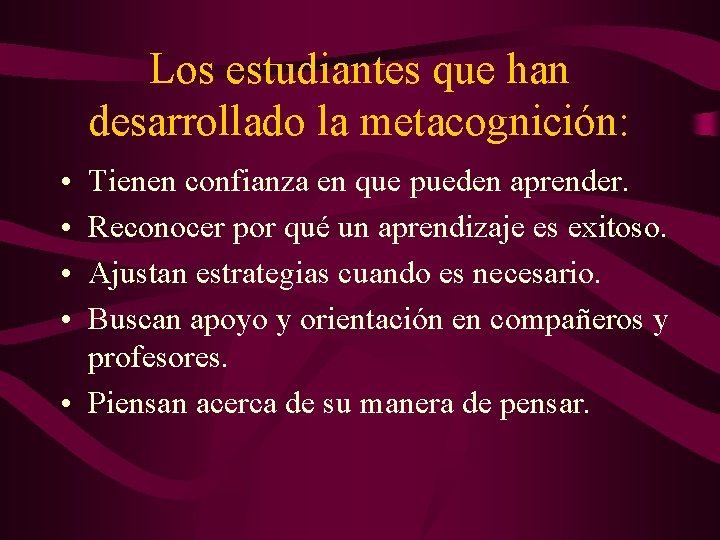 Los estudiantes que han desarrollado la metacognición:

• Tienen confianza en que pueden aprender.
• Reconocer por qué un aprendizaje es exitoso.
• Ajustan estrategias cuando es necesario.
• Buscan apoyo y orientación en compañeros y profesores.
• Piensan acerca de su manera de pensar.